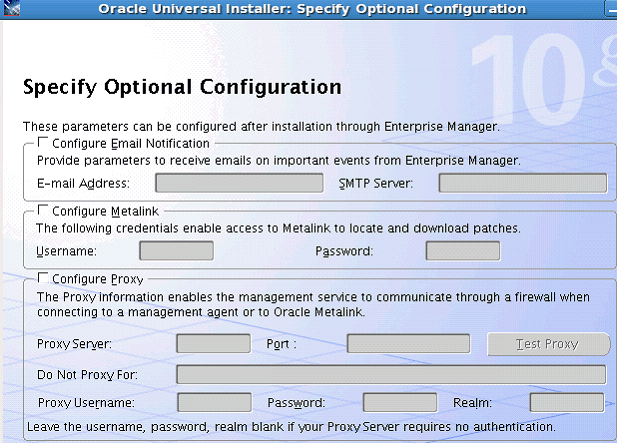 Oracle Universal Installer: Specify Optional Configuration

10g

Specify Optional Configuration

These parameters can be configured after installation through Enterprise Manager.

Configure Email Notification

Provide parameters to receive emails on important events from Enterprise Manager.

E-mail Address:

SMTP Server:

Configure Metalink

The following credentials enable access to Metalink to locate and download patches.

Username:

Password:

Configure Proxy

The Proxy information enables the management service to communicate through a firewall when connecting to a management agent or to Oracle Metalink.

Proxy Server:

Port :

Test Proxy

Do Not Proxy For:

Proxy Username:

Password:

Realm:

Leave the username, password, realm blank if your Proxy Server requires no authentication.